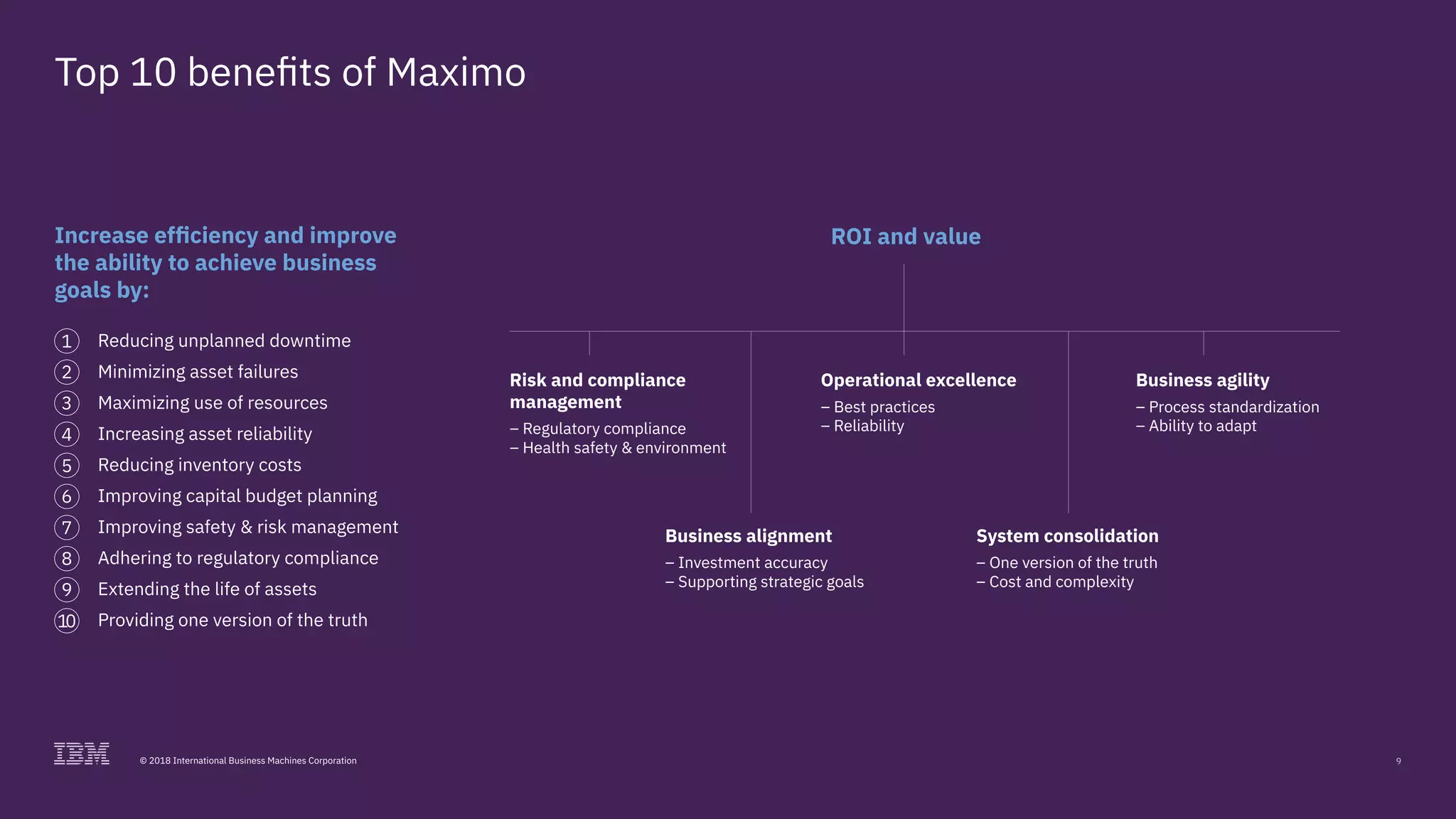 Top 10 benefits of Maximo

Increase efficiency and improve the ability to achieve business goals by:

1 Reducing unplanned downtime
2 Minimizing asset failures
3 Maximizing use of resources
4 Increasing asset reliability
5 Reducing inventory costs
6 Improving capital budget planning
7 Improving safety & risk management
8 Adhering to regulatory compliance
9 Extending the life of assets
10 Providing one version of the truth

ROI and value

Risk and compliance management
– Regulatory compliance
– Health safety & environment

Operational excellence
– Best practices
– Reliability

Business agility
– Process standardization
– Ability to adapt

Business alignment
– Investment accuracy
– Supporting strategic goals

System consolidation
– One version of the truth
– Cost and complexity

IBM © 2018 International Business Machines Corporation

9